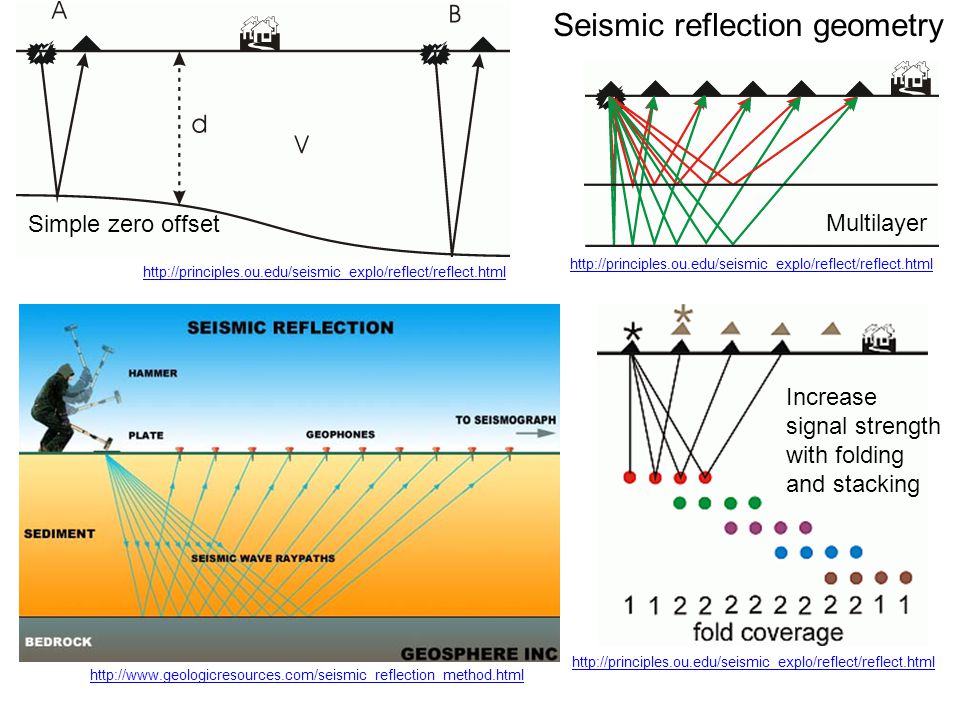 Seismic reflection geometry

A

B

d

V

Simple zero offset

http://principles.ou.edu/seismic_explo/reflect/reflect.html

Multilayer

http://principles.ou.edu/seismic_explo/reflect/reflect.html

SEISMIC REFLECTION

HAMMER

PLATE

GEOPHONES

TO SEISMOGRAPH

SEDIMENT

SEISMIC WAVE RAYPATHS

BEDROCK

GEOSPHERE INC

http://www.geologicresources.com/seismic_reflection_method.html

Increase signal strength with folding and stacking

1 1 2 2 2 2 2 2 2 1 1

fold coverage

http://principles.ou.edu/seismic_explo/reflect/reflect.html